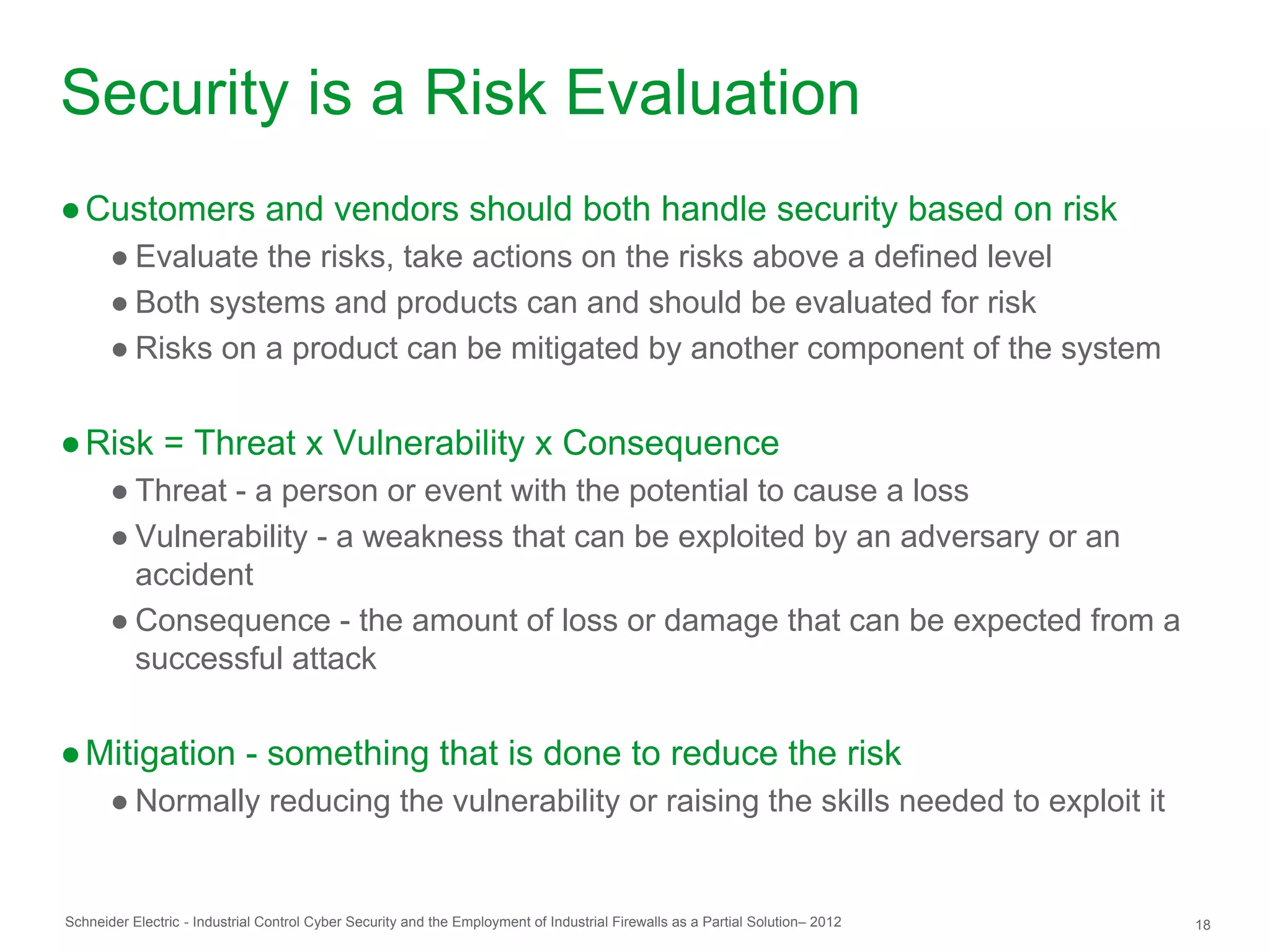 Security is a Risk Evaluation

● Customers and vendors should both handle security based on risk
● Evaluate the risks, take actions on the risks above a defined level
● Both systems and products can and should be evaluated for risk
● Risks on a product can be mitigated by another component of the system

● Risk = Threat x Vulnerability x Consequence
● Threat - a person or event with the potential to cause a loss
● Vulnerability - a weakness that can be exploited by an adversary or an accident
● Consequence - the amount of loss or damage that can be expected from a successful attack

● Mitigation - something that is done to reduce the risk
● Normally reducing the vulnerability or raising the skills needed to exploit it

Schneider Electric - Industrial Control Cyber Security and the Employment of Industrial Firewalls as a Partial Solution– 2012

18